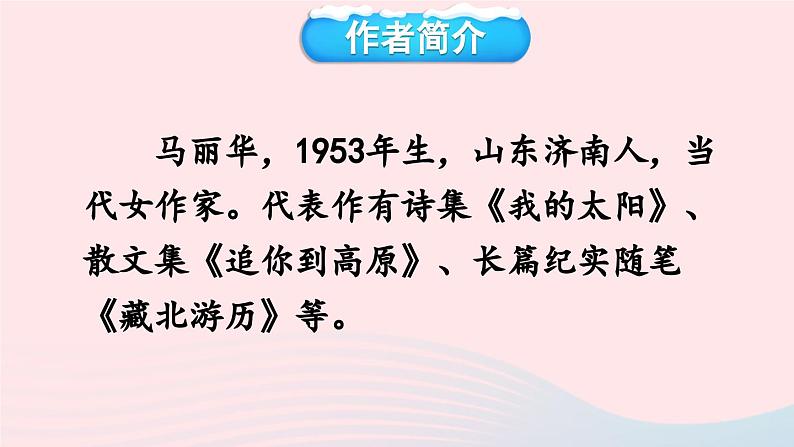 作者简介

马丽华，1953年生，山东济南人，当代女作家。代表作有诗集《我的太阳》、散文集《追你到高原》、长篇纪实随笔《藏北游历》等。